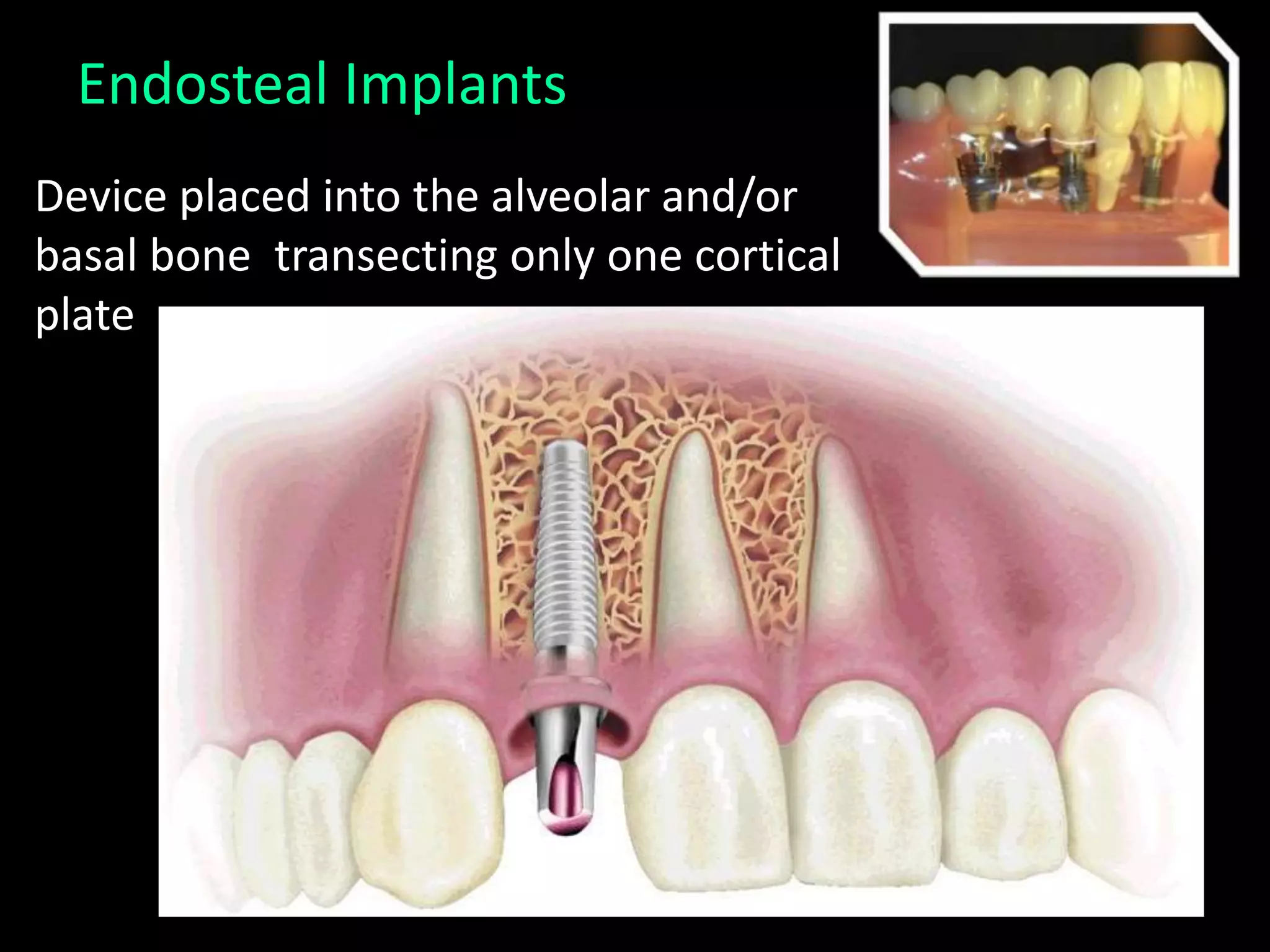 Endosteal Implants

Device placed into the alveolar and/or basal bone  transecting only one cortical plate